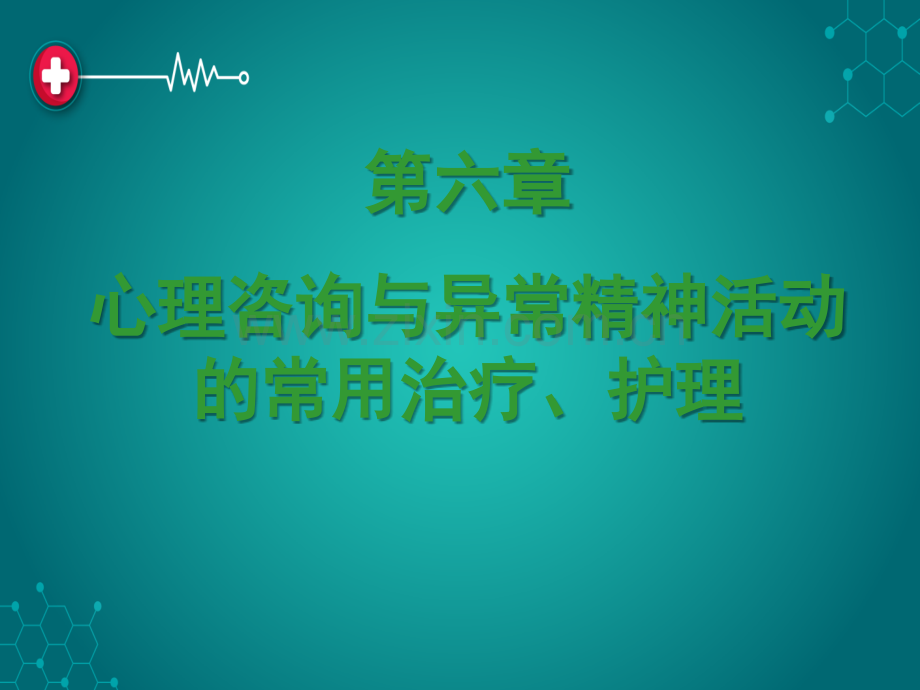 第六章

心理咨询与异常精神活动的常用治疗、护理